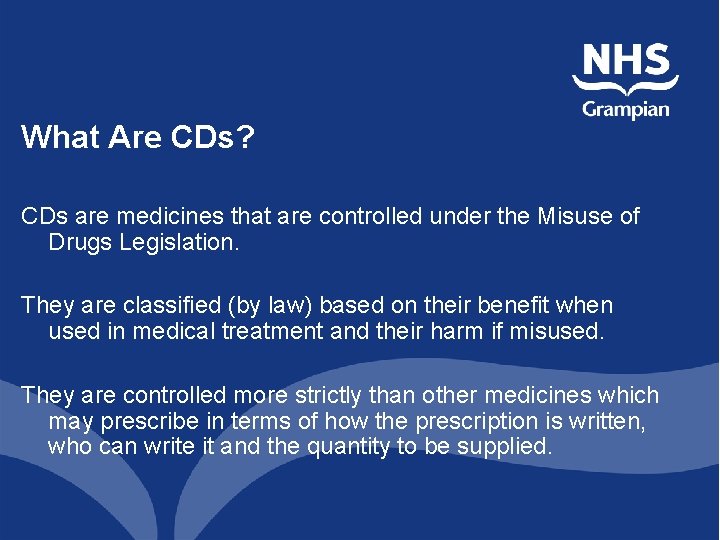 NHS
Grampian

What Are CDs?

CDs are medicines that are controlled under the Misuse of Drugs Legislation.

They are classified (by law) based on their benefit when used in medical treatment and their harm if misused.

They are controlled more strictly than other medicines which may prescribe in terms of how the prescription is written, who can write it and the quantity to be supplied.